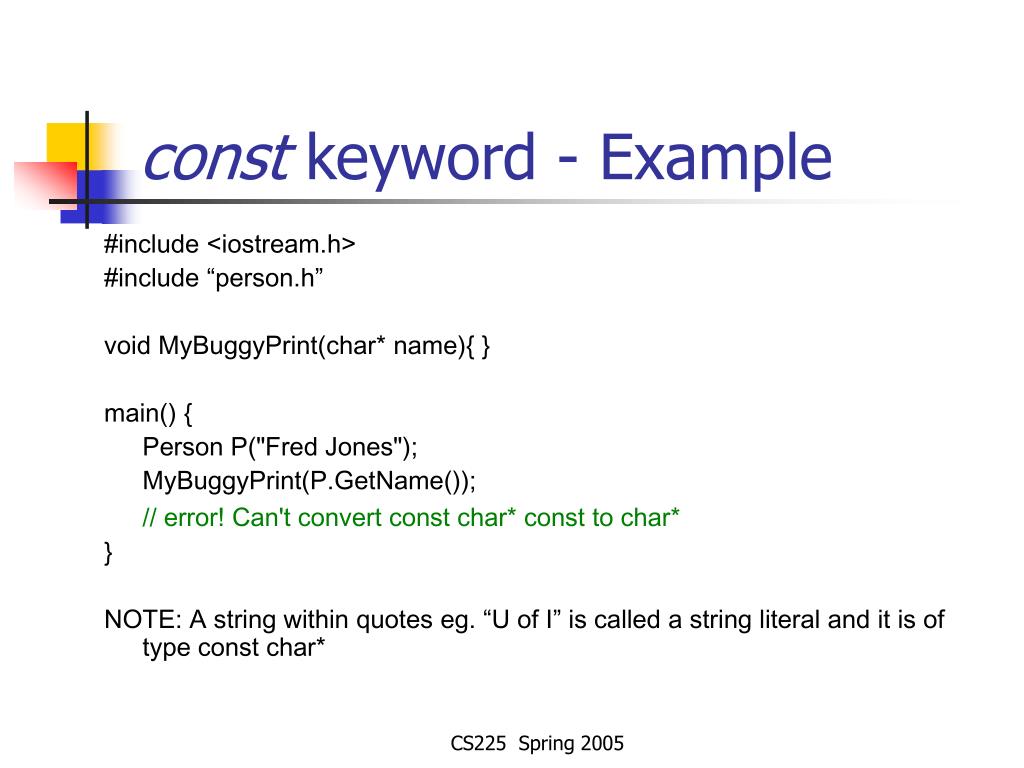 const keyword - Example

#include <iostream.h>
#include “person.h”

void MyBuggyPrint(char* name){ }

main() {
Person P("Fred Jones");
MyBuggyPrint(P.GetName());
// error! Can't convert const char* const to char*
}

NOTE: A string within quotes eg. “U of I” is called a string literal and it is of type const char*

CS225 Spring 2005